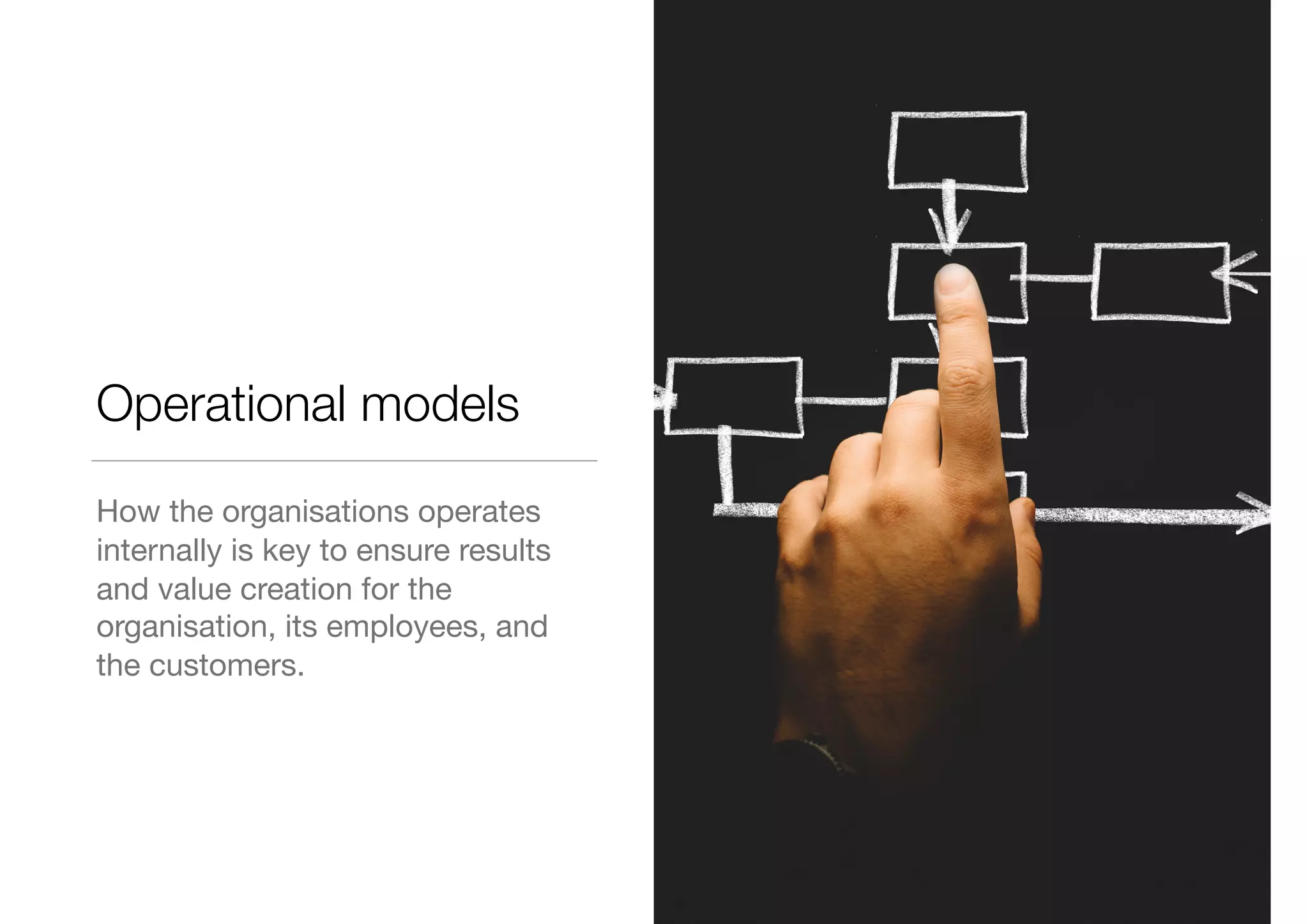 Operational models

How the organisations operates internally is key to ensure results and value creation for the organisation, its employees, and the customers.